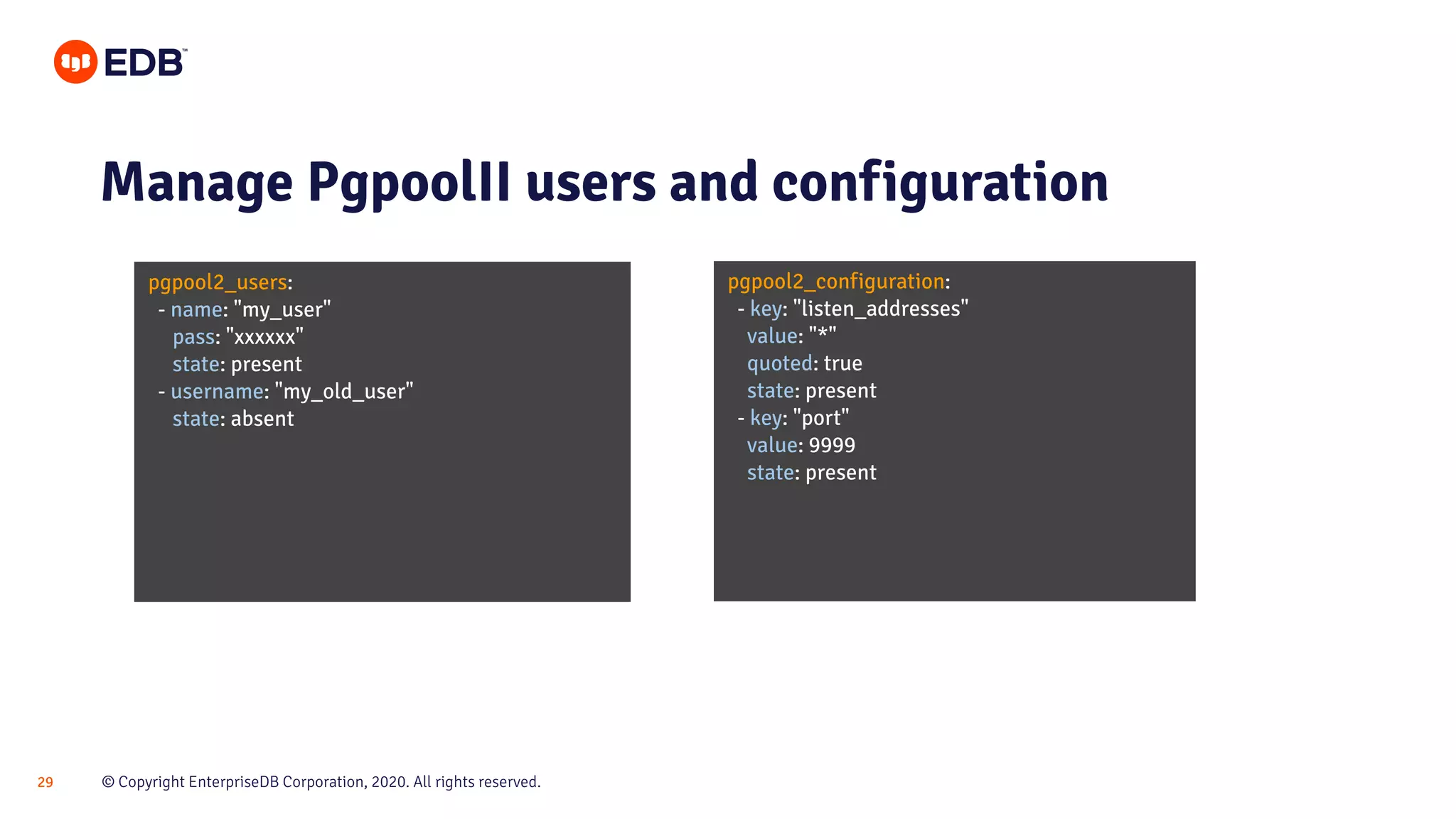 EDB™

Manage PgpoolII users and configuration

pgpool2_users:
 - name: "my_user"
   pass: "xxxxxx"
   state: present
 - username: "my_old_user"
   state: absent

pgpool2_configuration:
 - key: "listen_addresses"
   value: "*"
   quoted: true
   state: present
 - key: "port"
   value: 9999
   state: present

29 © Copyright EnterpriseDB Corporation, 2020. All rights reserved.